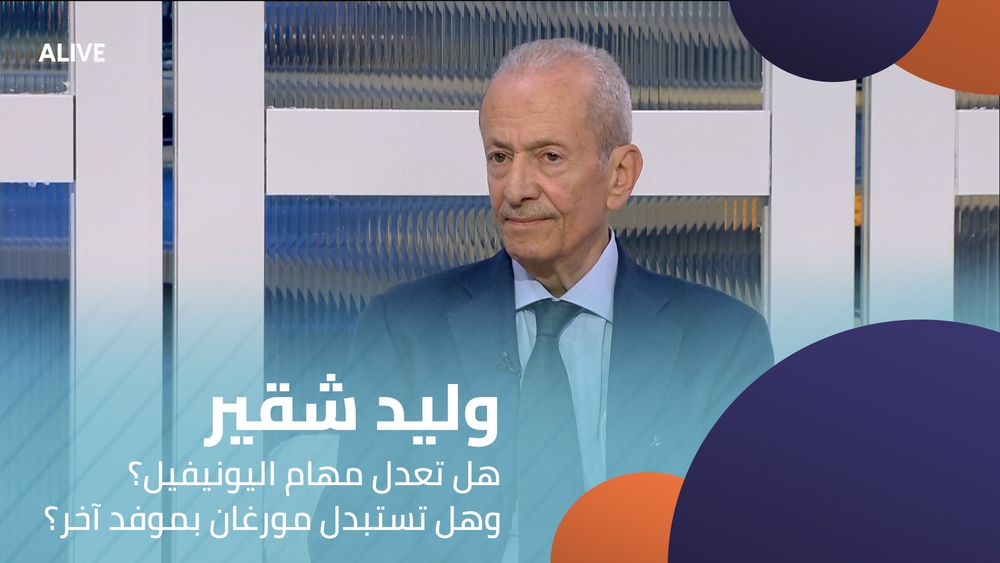 ALIVE

وليد شقير

هل تعدل مهام اليونيفيل؟
وهل تستبدل مورغان بموفد آخر؟